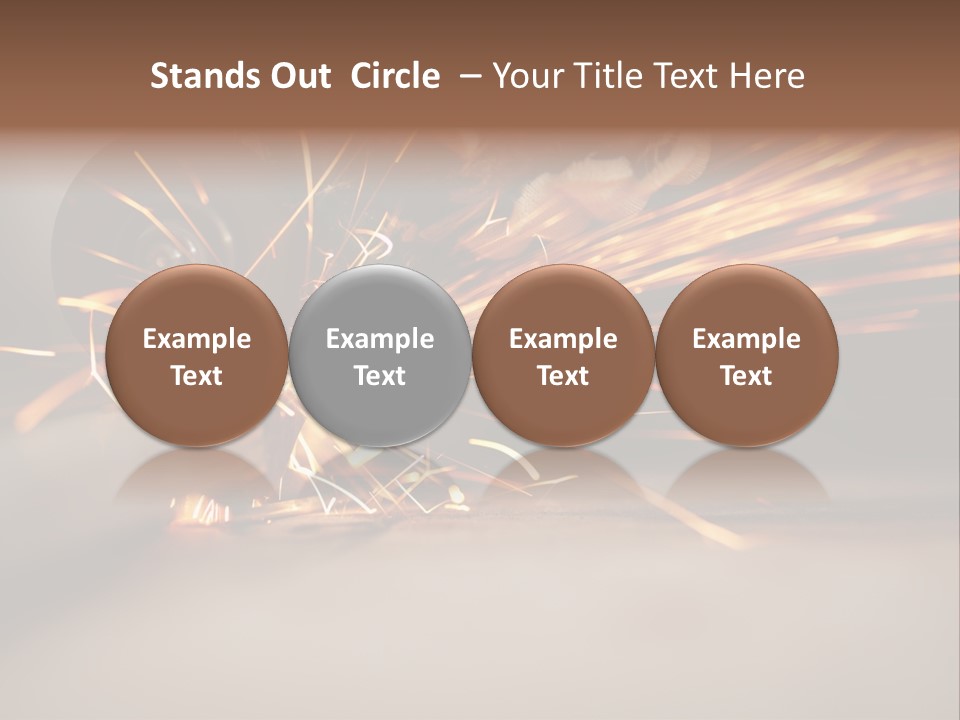 Stands Out Circle – Your Title Text Here

Example Text

Example Text

Example Text

Example Text